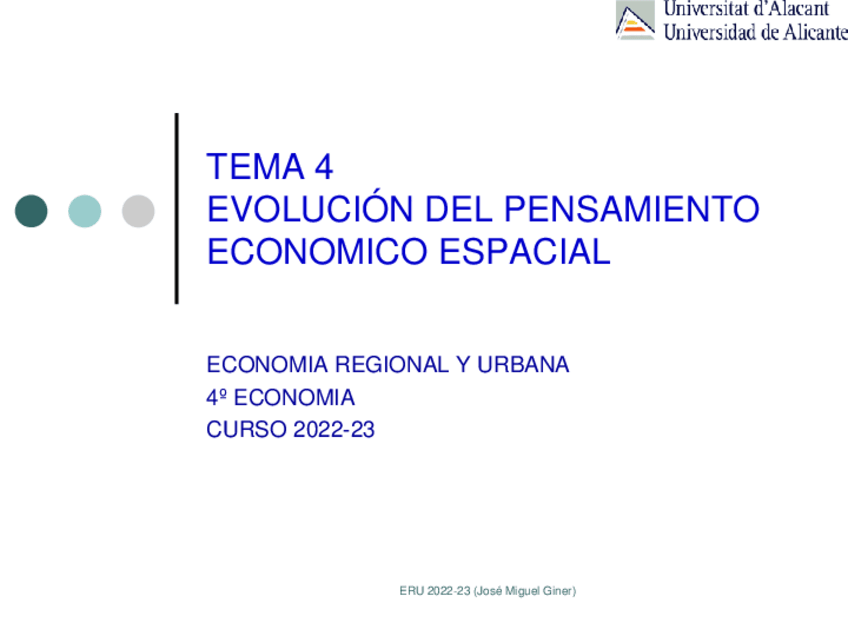 Universitat d'Alacant
Universidad de Alicante

TEMA 4
EVOLUCIÓN DEL PENSAMIENTO ECONOMICO ESPACIAL

ECONOMIA REGIONAL Y URBANA
4º ECONOMIA
CURSO 2022-23

ERU 2022-23 (José Miguel Giner)